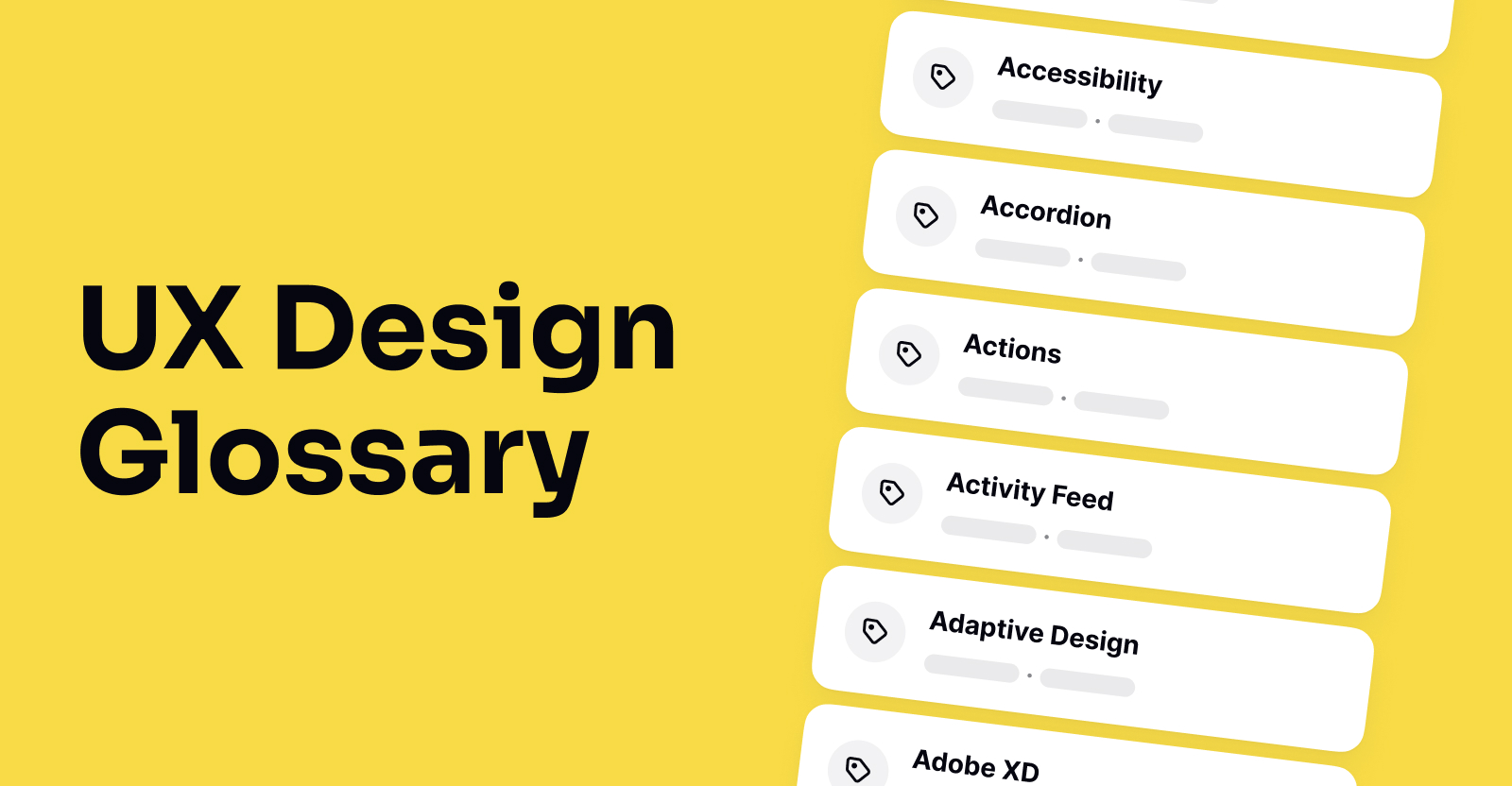 UX Design Glossary

Accessibility

Accordion

Actions

Activity Feed

Adaptive Design

Adobe XD